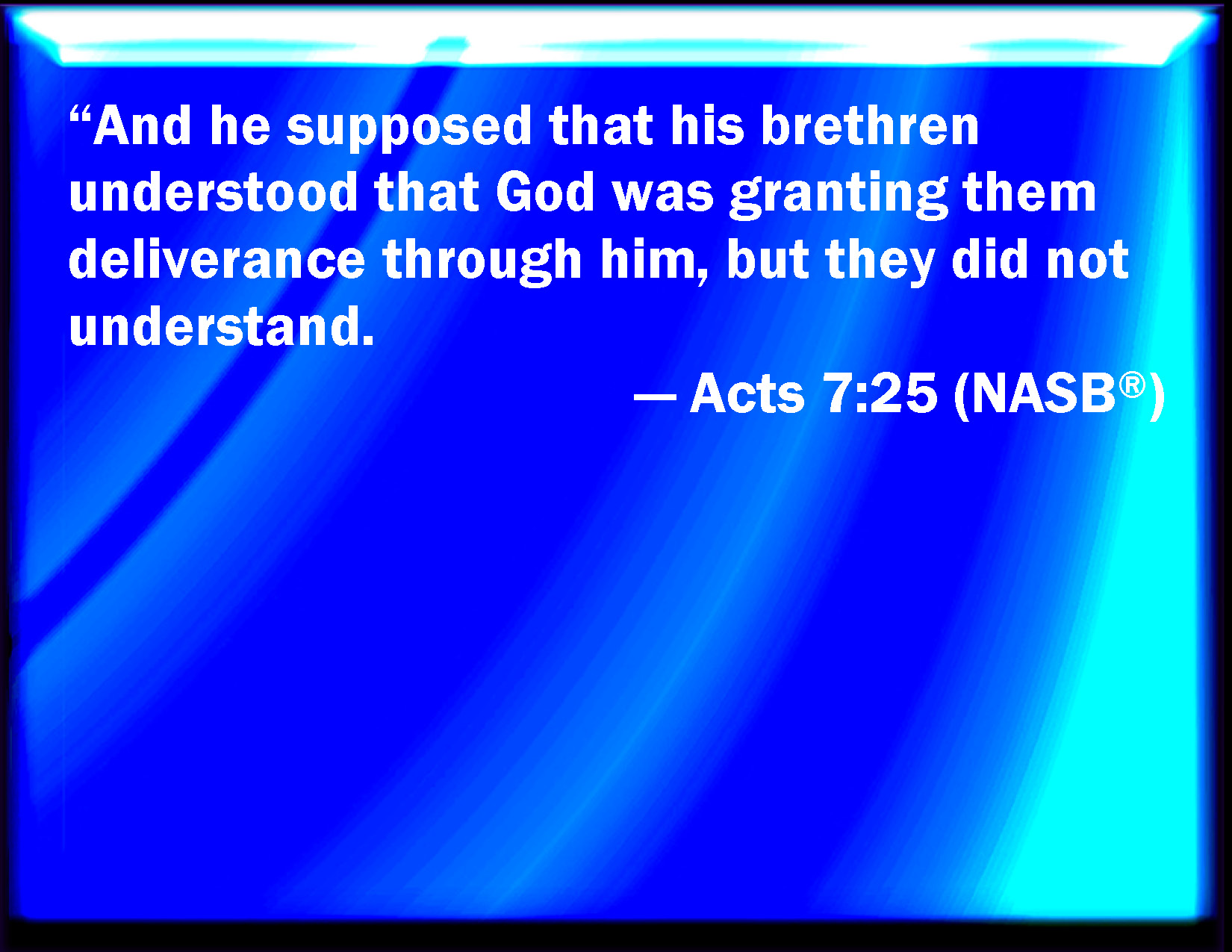 “And he supposed that his brethren understood that God was granting them deliverance through him, but they did not understand.

— Acts 7:25 (NASB®)